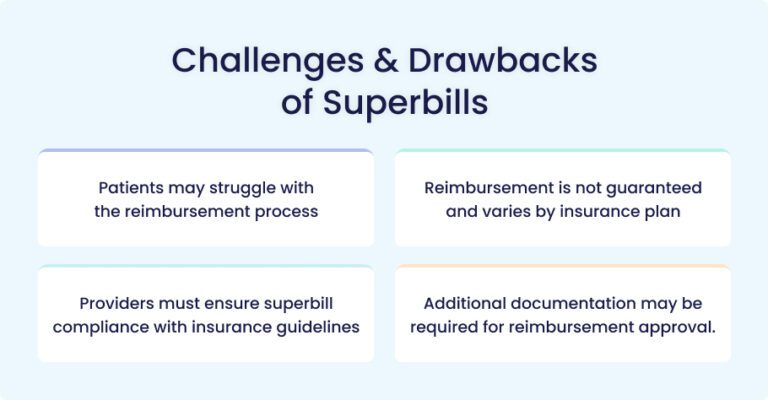 Challenges & Drawbacks of Superbills

Patients may struggle with the reimbursement process

Reimbursement is not guaranteed and varies by insurance plan

Providers must ensure superbill compliance with insurance guidelines

Additional documentation may be required for reimbursement approval.